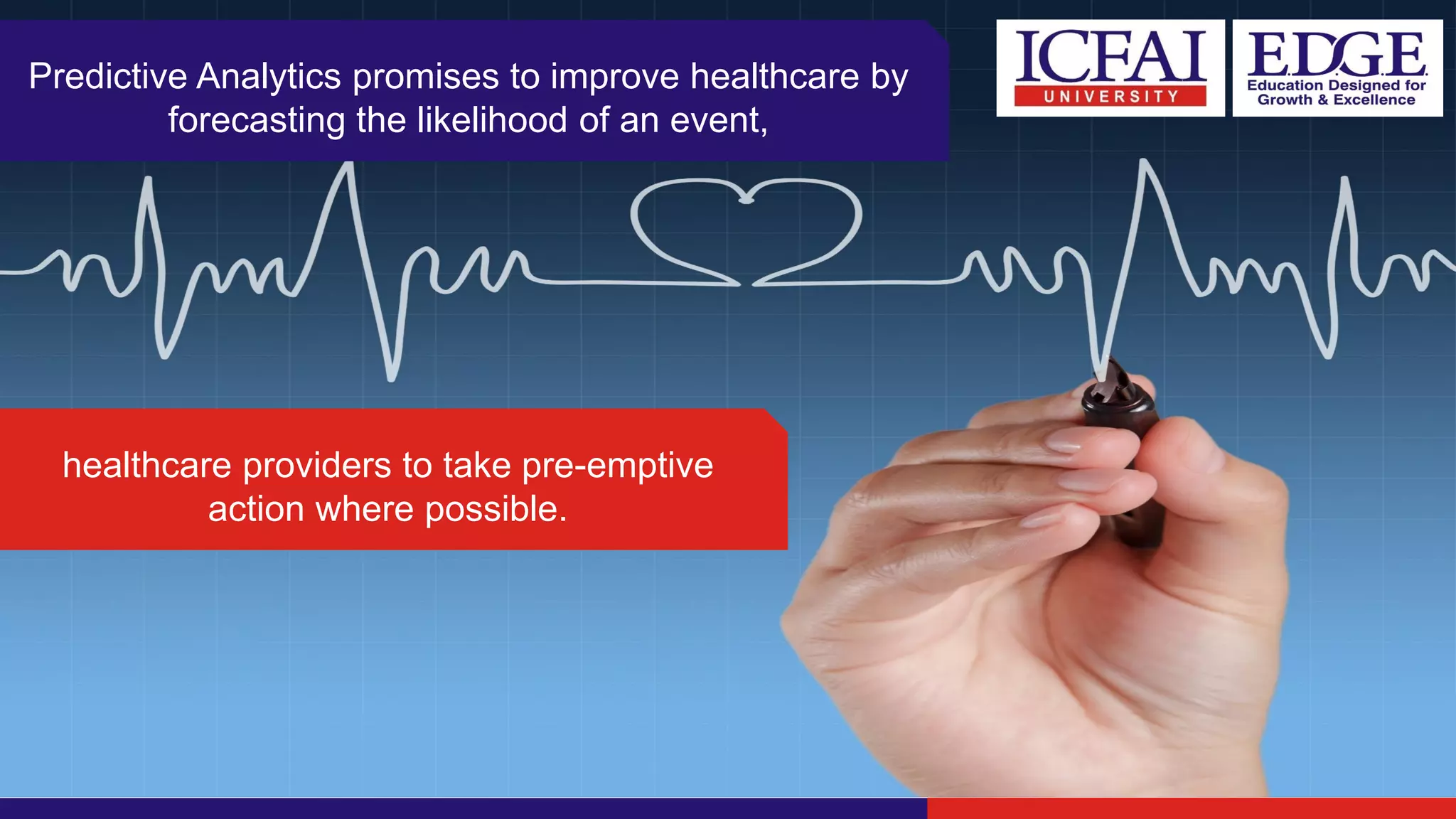 Predictive Analytics promises to improve healthcare by forecasting the likelihood of an event,

ICFAI UNIVERSITY

E.D.G.E. Education Designed for Growth & Excellence

healthcare providers to take pre-emptive action where possible.